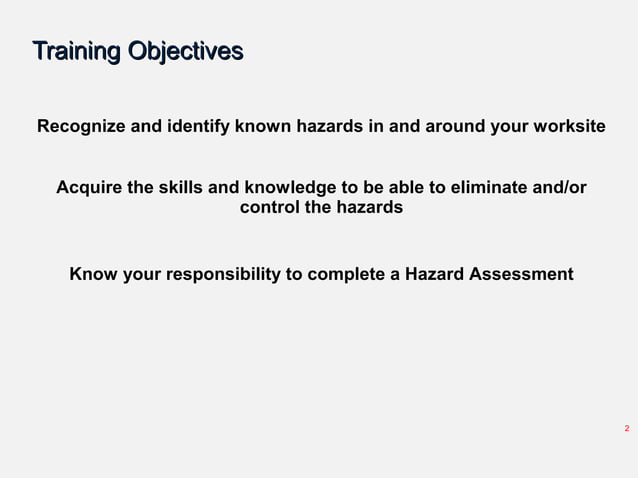 Training Objectives

Recognize and identify known hazards in and around your worksite

Acquire the skills and knowledge to be able to eliminate and/or control the hazards

Know your responsibility to complete a Hazard Assessment

2